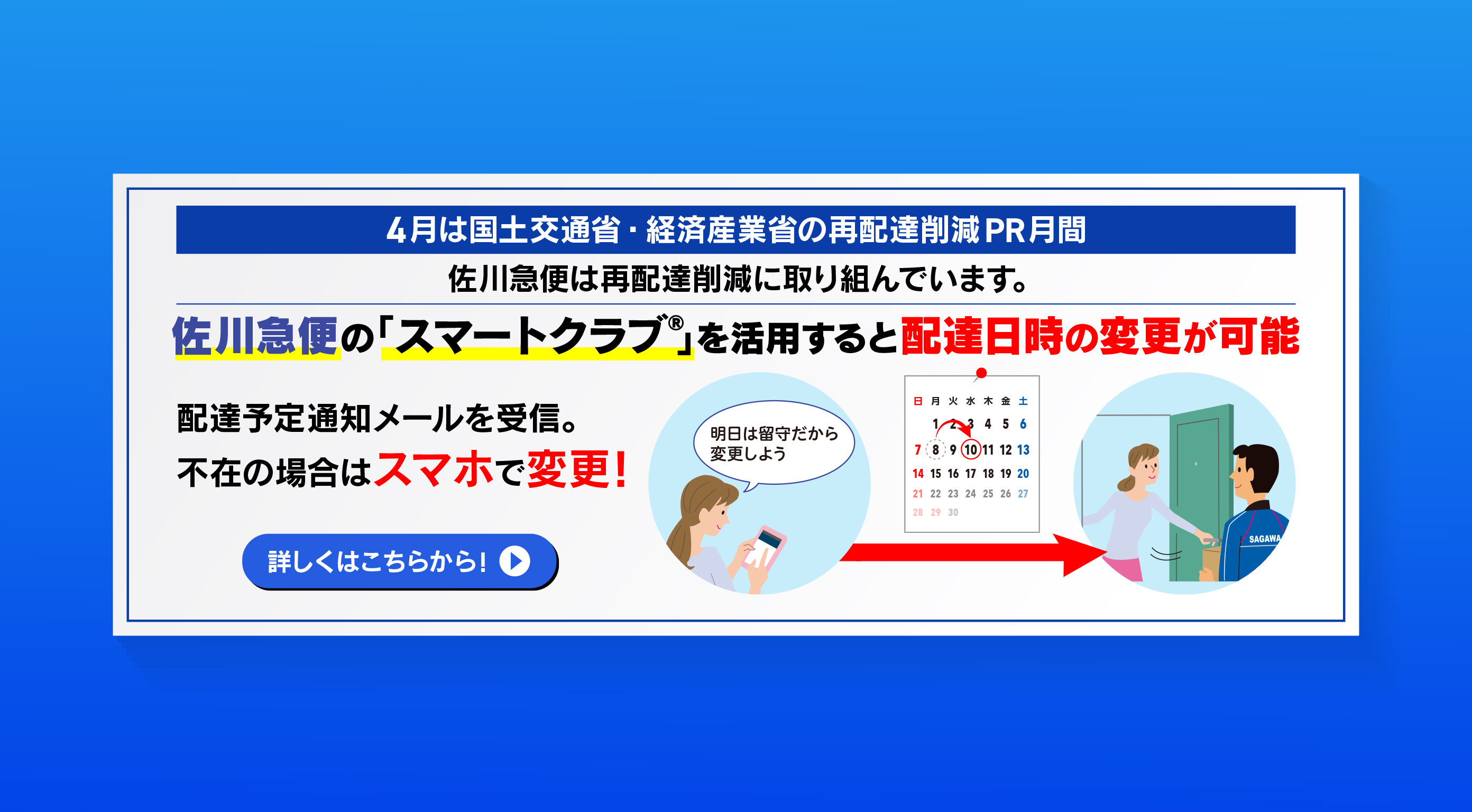 4月は国土交通省・経済産業省の再配達削減PR月間

佐川急便は再配達削減に取り組んでいます。

佐川急便の「スマートクラブ®」を活用すると配達日時の変更が可能

配達予定通知メールを受信。
不在の場合はスマホで変更!

詳しくはこちらから!

明日は留守だから変更しよう

| 日 | 月 | 火 | 水 | 木 | 金 | 土 |
|---|---|---|---|---|---|---|
| | 1 | 2 | 3 | 4 | 5 | 6 |
| 7 | 8 | 9 | 10 | 11 | 12 | 13 |
| 14 | 15 | 16 | 17 | 18 | 19 | 20 |
| 21 | 22 | 23 | 24 | 25 | 26 | 27 |
| 28 | 29 | 30 | | | | |

SAGAWA